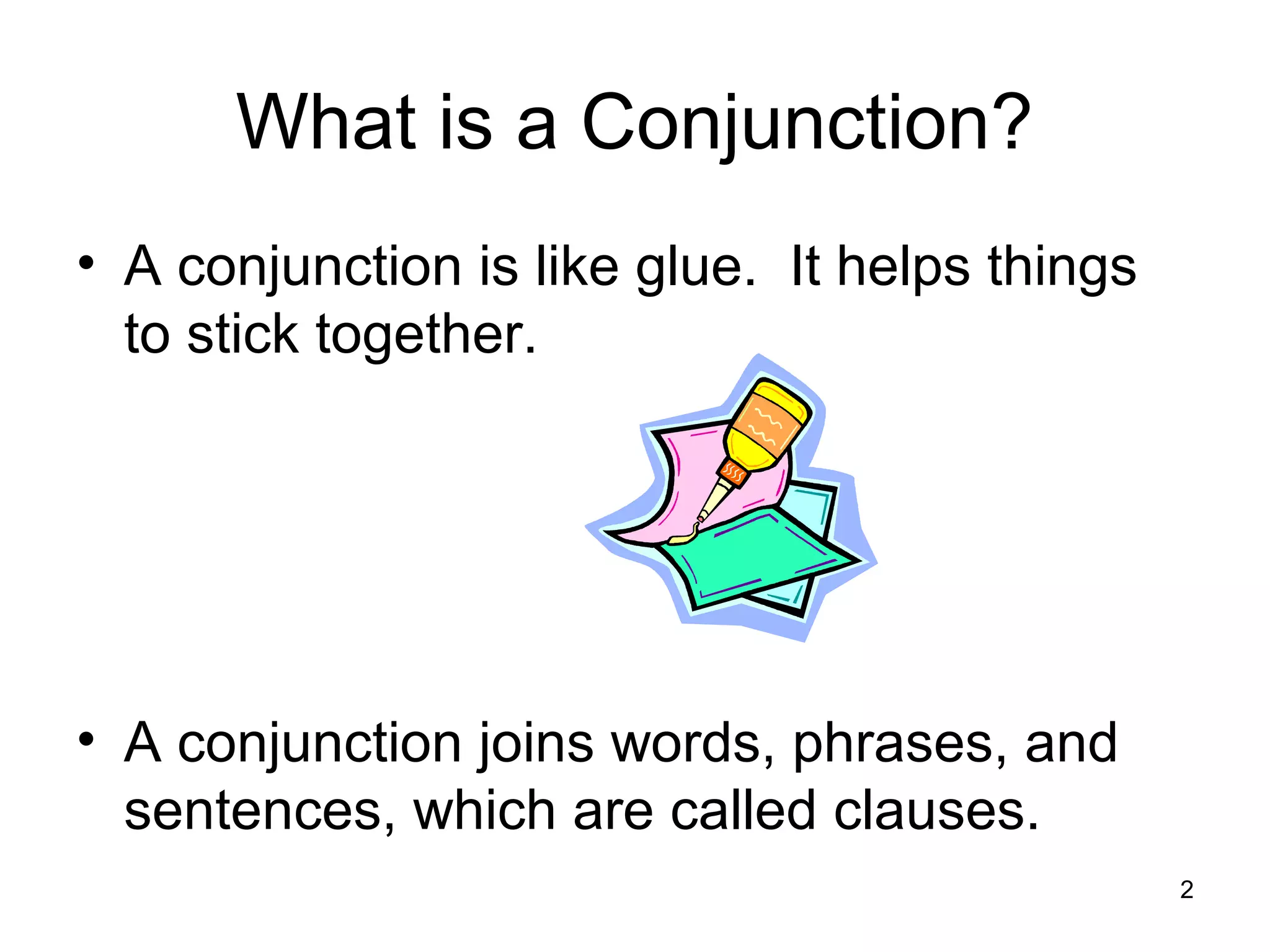 What is a Conjunction?

• A conjunction is like glue.  It helps things to stick together.

• A conjunction joins words, phrases, and sentences, which are called clauses.

2